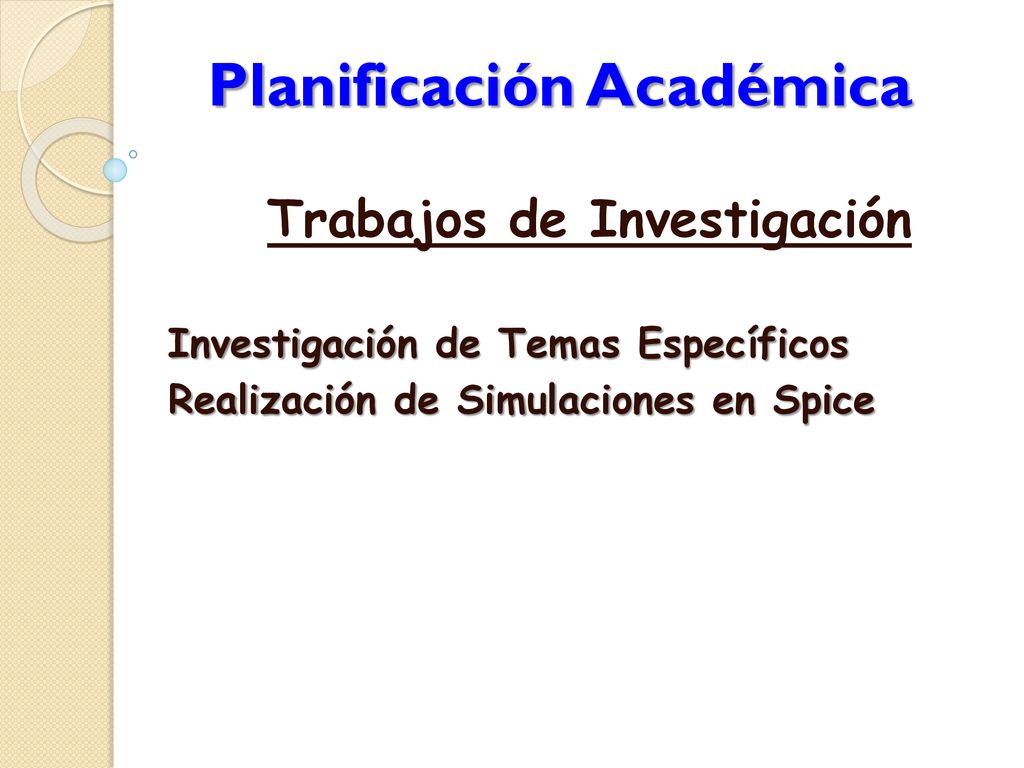 Planificación Académica

Trabajos de Investigación

Investigación de Temas Específicos
Realización de Simulaciones en Spice